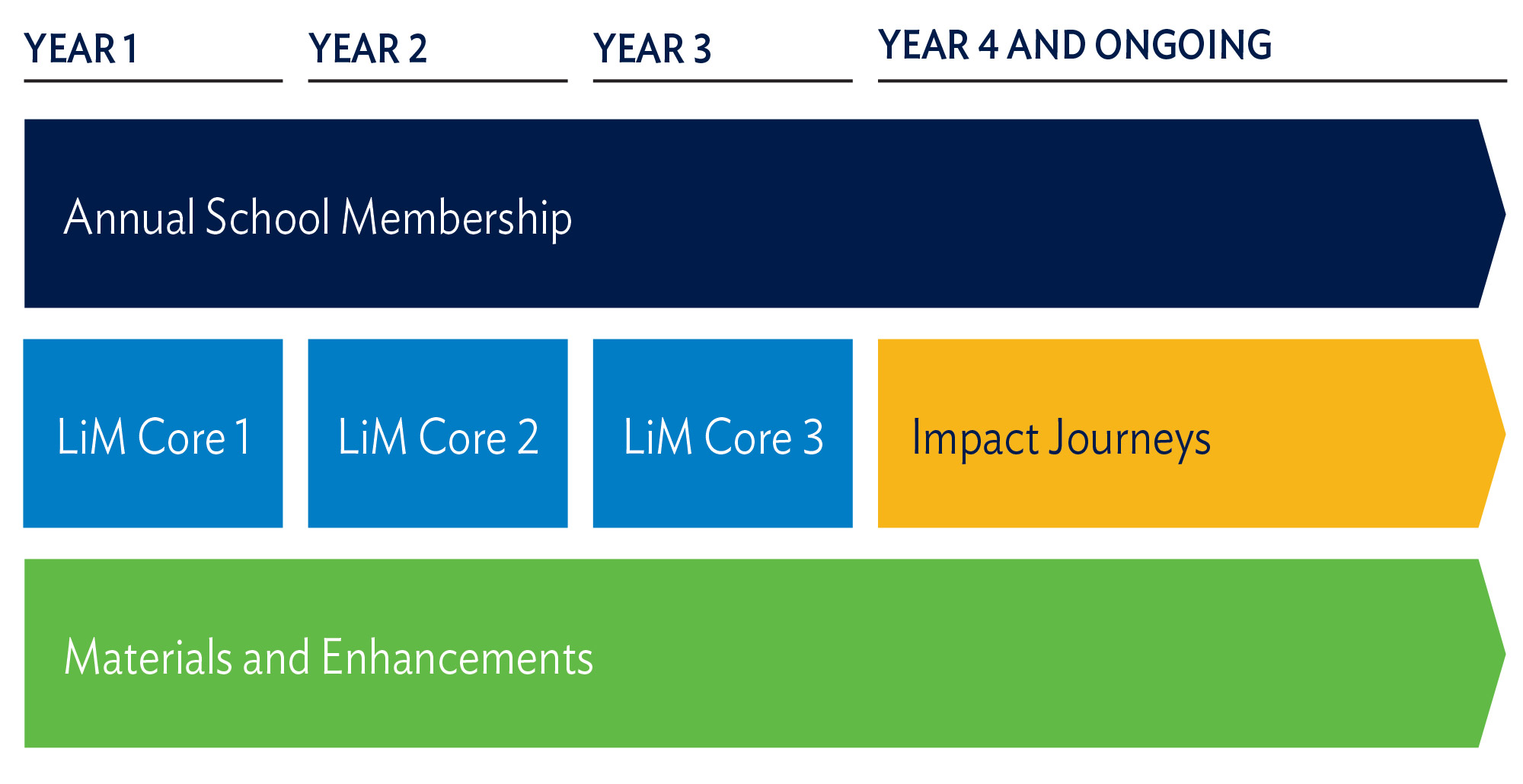 YEAR 1 YEAR 2 YEAR 3 YEAR 4 AND ONGOING

Annual School Membership

LiM Core 1 LiM Core 2 LiM Core 3 Impact Journeys

Materials and Enhancements